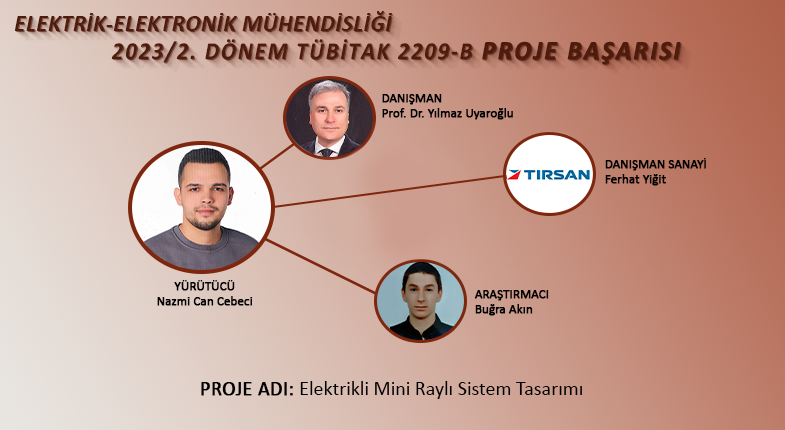 ELEKTRİK-ELEKTRONİK MÜHENDİSLİĞİ
2023/2. DÖNEM TÜBİTAK 2209-B PROJE BAŞARISI

DANIŞMAN
Prof. Dr. Yılmaz Uyaroğlu

TIRSAN

DANIŞMAN SANAYİ
Ferhat Yiğit

YÜRÜTÜCÜ
Nazmi Can Cebeci

ARAŞTIRMACI
Buğra Akın

PROJE ADI: Elektrikli Mini Raylı Sistem Tasarımı